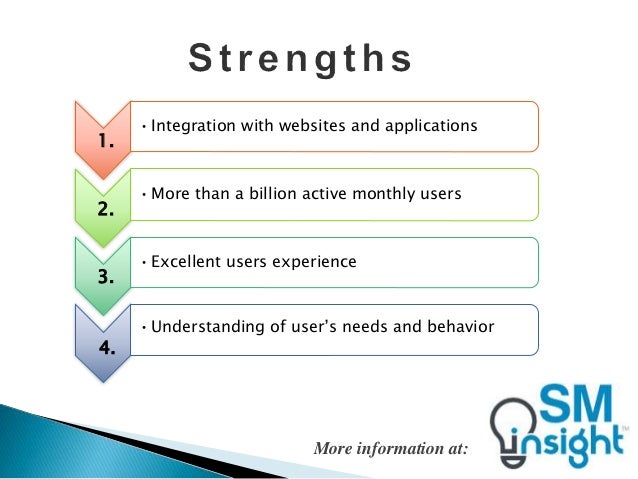 Strengths

1.
• Integration with websites and applications

2.
• More than a billion active monthly users

3.
• Excellent users experience

4.
• Understanding of user's needs and behavior

More information at:

SM insight™